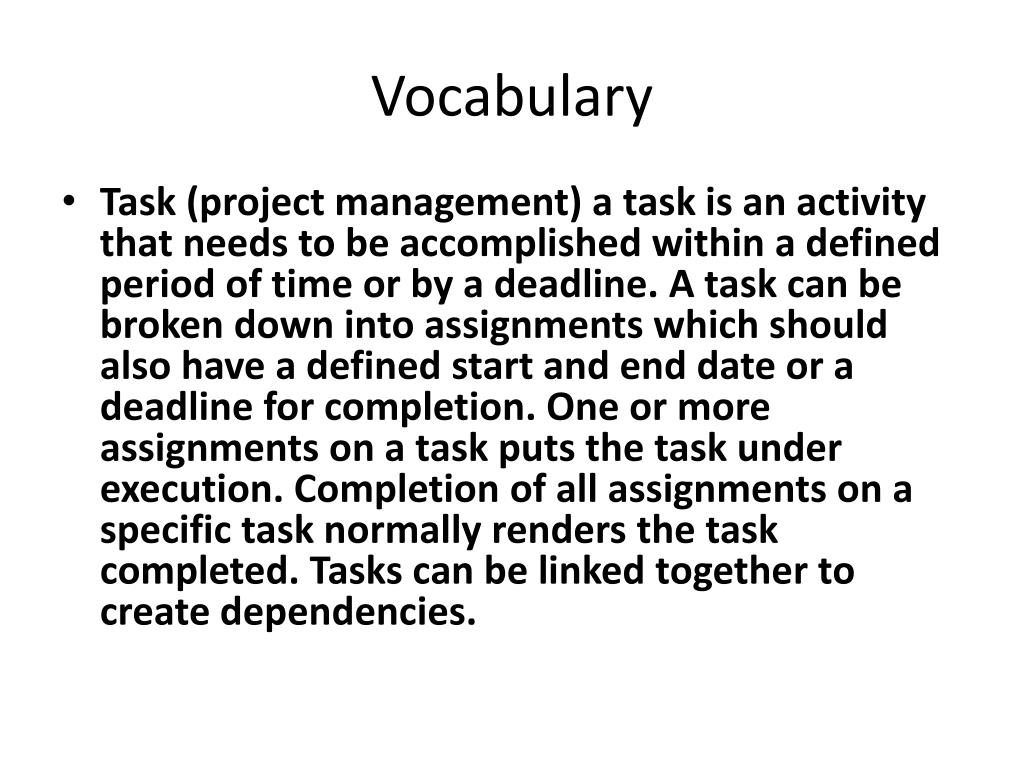 Vocabulary

• Task (project management) a task is an activity that needs to be accomplished within a defined period of time or by a deadline. A task can be broken down into assignments which should also have a defined start and end date or a deadline for completion. One or more assignments on a task puts the task under execution. Completion of all assignments on a specific task normally renders the task completed. Tasks can be linked together to create dependencies.